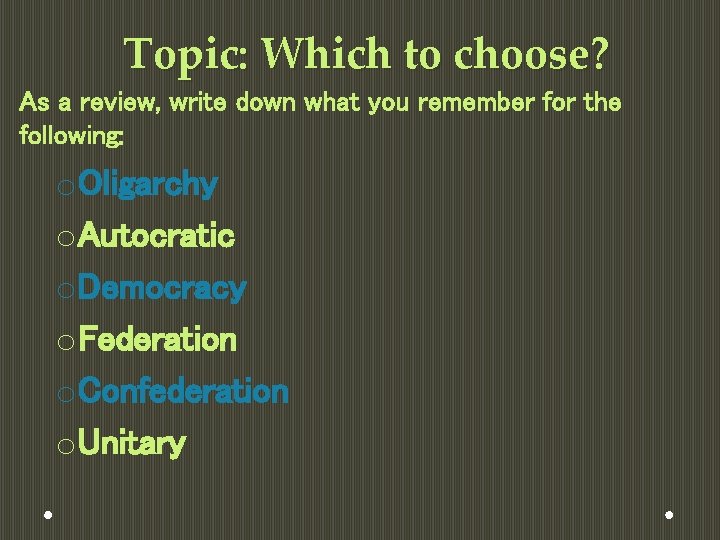 Topic: Which to choose?

As a review, write down what you remember for the following:

o Oligarchy
o Autocratic
o Democracy
o Federation
o Confederation
o Unitary